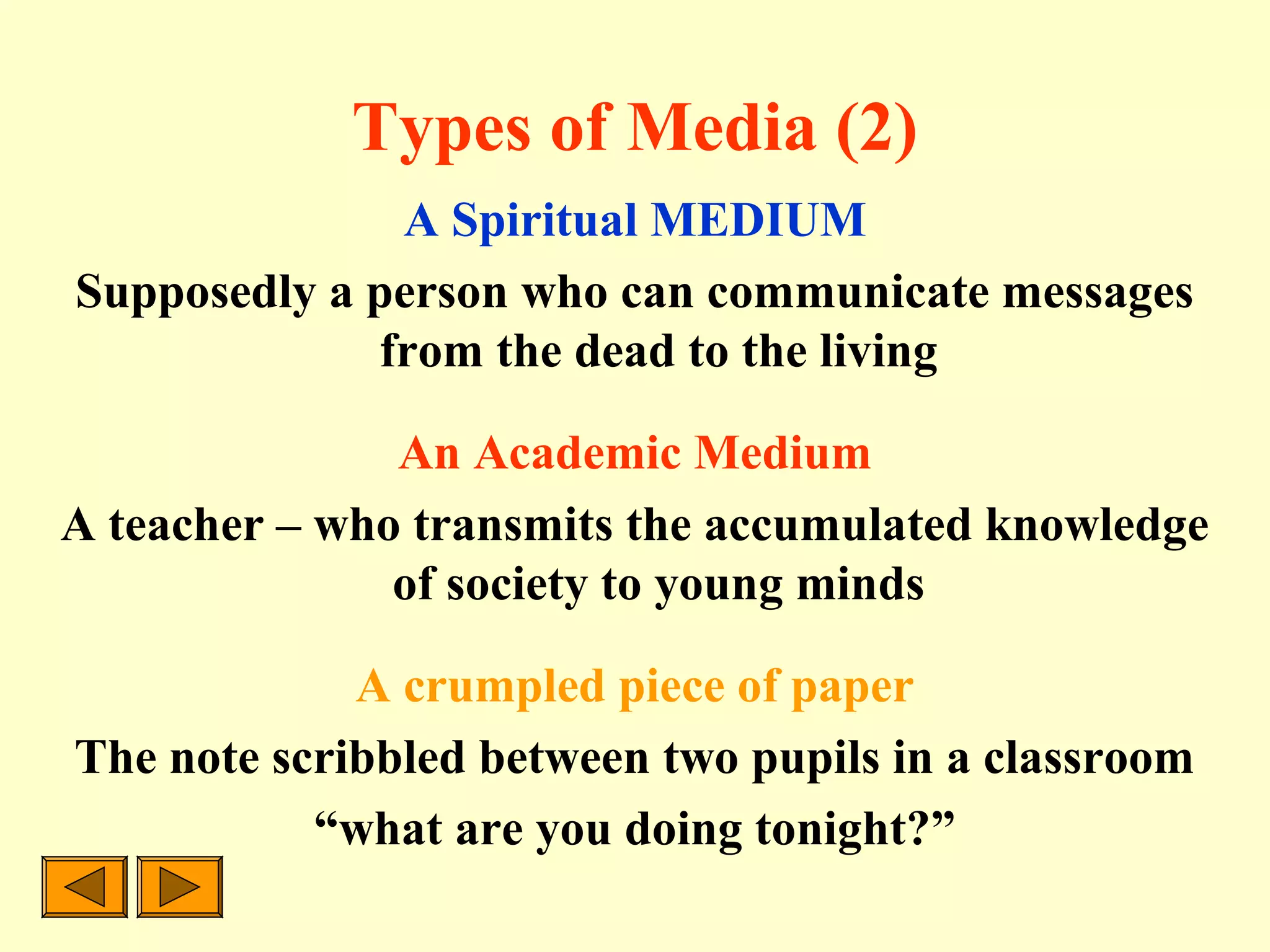 Types of Media (2)

A Spiritual MEDIUM

Supposedly a person who can communicate messages from the dead to the living

An Academic Medium

A teacher – who transmits the accumulated knowledge of society to young minds

A crumpled piece of paper

The note scribbled between two pupils in a classroom

“what are you doing tonight?”